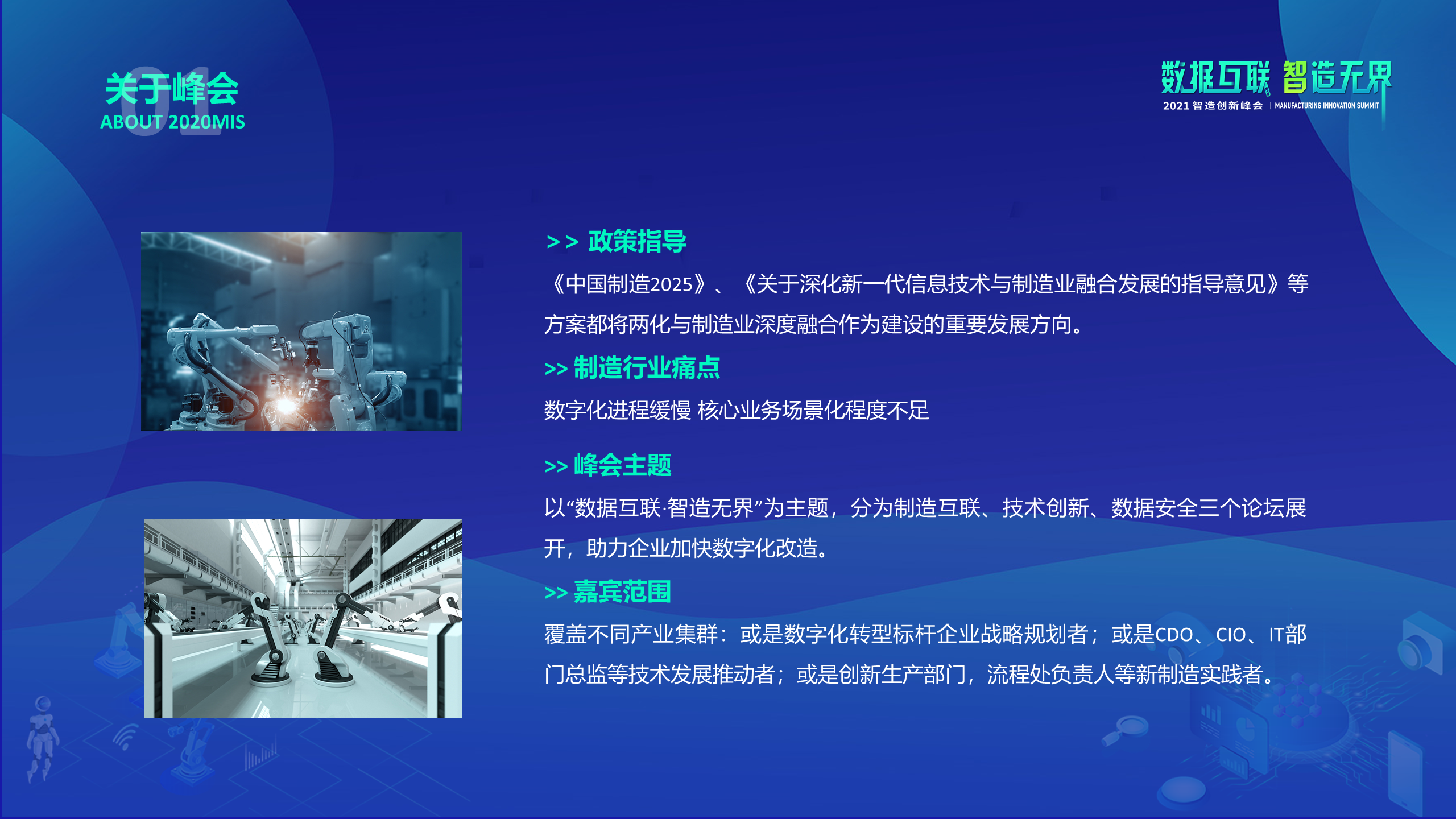 01
关于峰会
ABOUT 2020MIS

数据互联 智造无界
2021 智造创新峰会 | MANUFACTURING INNOVATION SUMMIT

>> 政策指导
《中国制造2025》、《关于深化新一代信息技术与制造业融合发展的指导意见》等方案都将两化与制造业深度融合作为建设的重要发展方向。

>> 制造行业痛点
数字化进程缓慢 核心业务场景化程度不足

>> 峰会主题
以“数据互联·智造无界”为主题，分为制造互联、技术创新、数据安全三个论坛展开，助力企业加快数字化改造。

>> 嘉宾范围
覆盖不同产业集群：或是数字化转型标杆企业战略规划者；或是CDO、CIO、IT部门总监等技术发展推动者；或是创新生产部门，流程处负责人等新制造实践者。